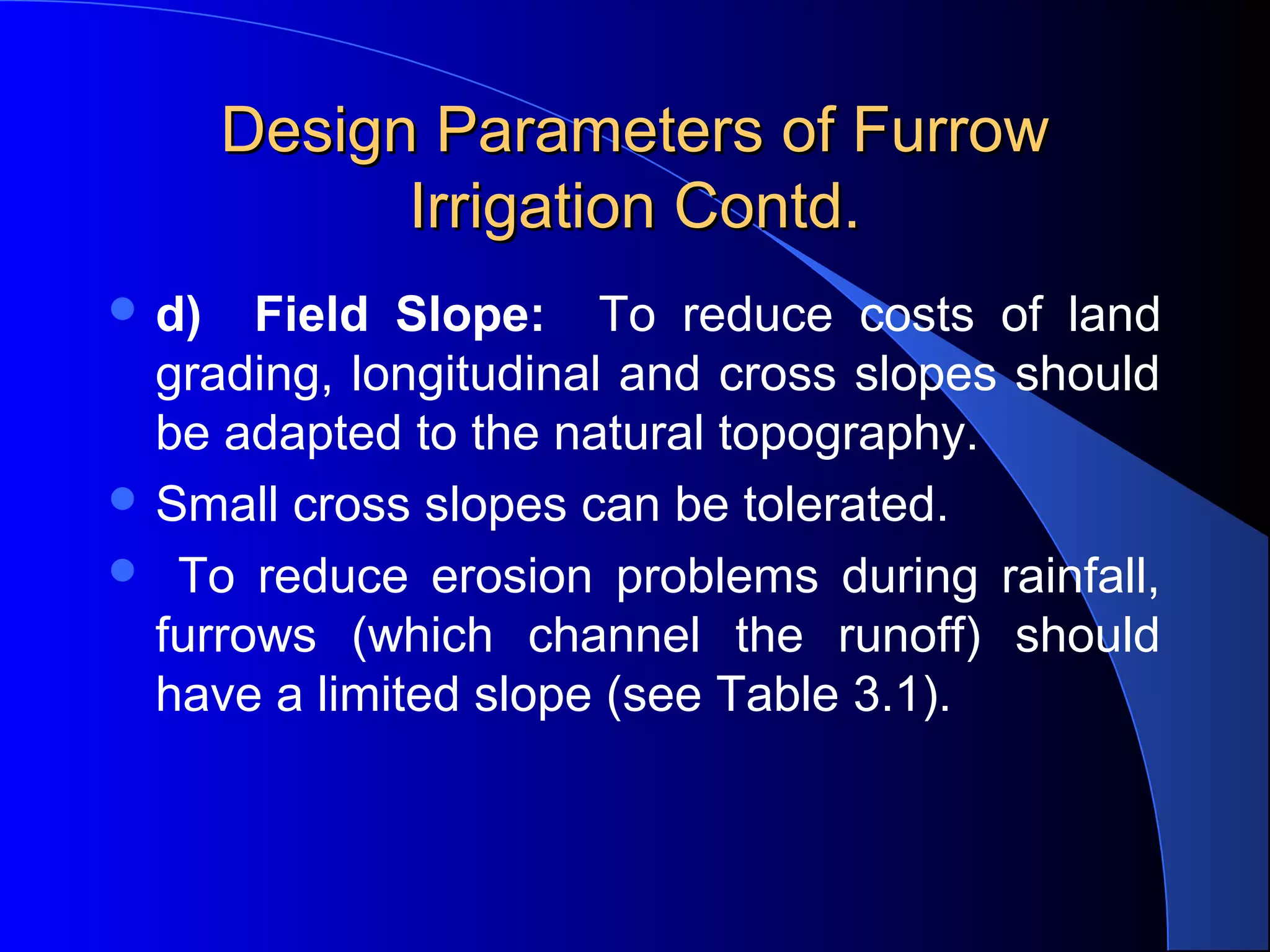 Design Parameters of Furrow Irrigation Contd.

- d) Field Slope: To reduce costs of land grading, longitudinal and cross slopes should be adapted to the natural topography.
- Small cross slopes can be tolerated.
- To reduce erosion problems during rainfall, furrows (which channel the runoff) should have a limited slope (see Table 3.1).